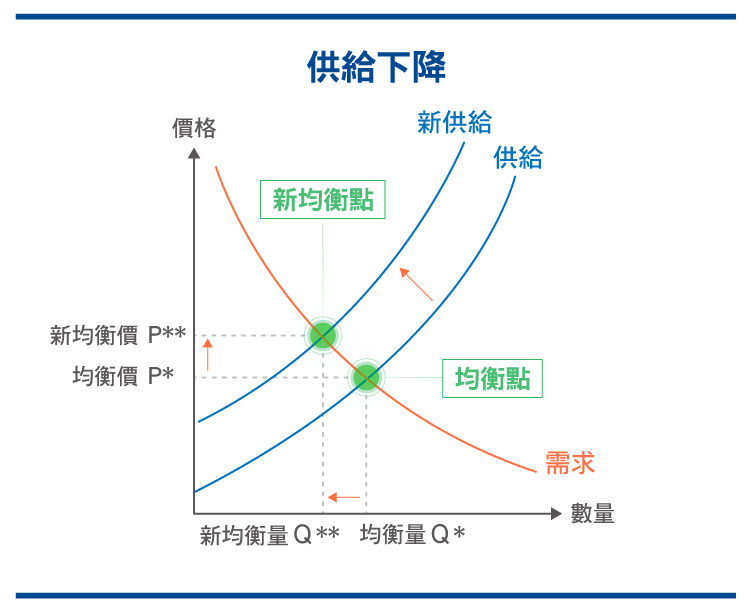 供給下降

價格

新供給

供給

新均衡點

新均衡價 P**

均衡價 P*

均衡點

需求

數量

新均衡量 Q**

均衡量 Q*